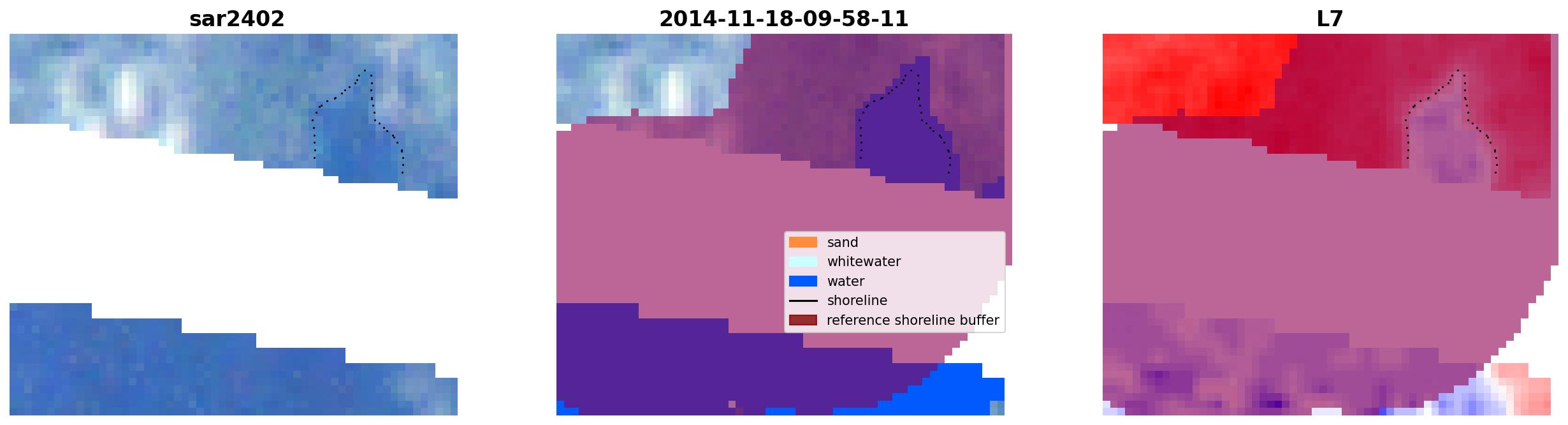 sar2402

2014-11-18-09-58-11

sand
whitewater
water
shoreline
reference shoreline buffer

L7